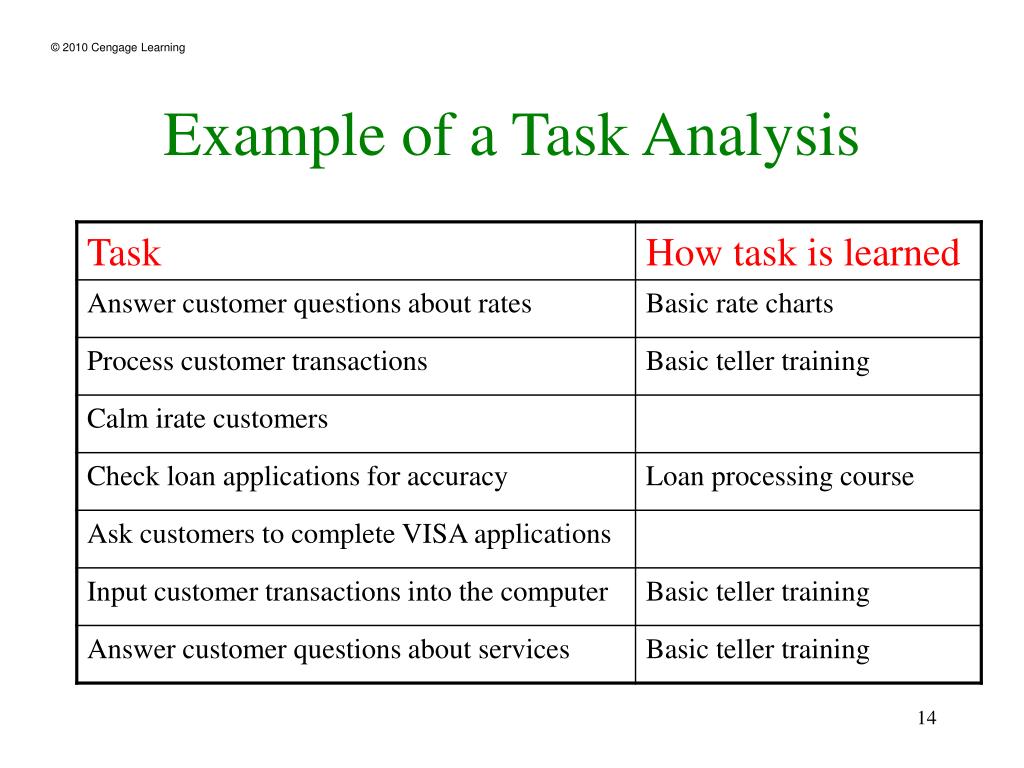 © 2010 Cengage Learning

Example of a Task Analysis

| Task | How task is learned |
|---|---|
| Answer customer questions about rates | Basic rate charts |
| Process customer transactions | Basic teller training |
| Calm irate customers | |
| Check loan applications for accuracy | Loan processing course |
| Ask customers to complete VISA applications | |
| Input customer transactions into the computer | Basic teller training |
| Answer customer questions about services | Basic teller training |

14